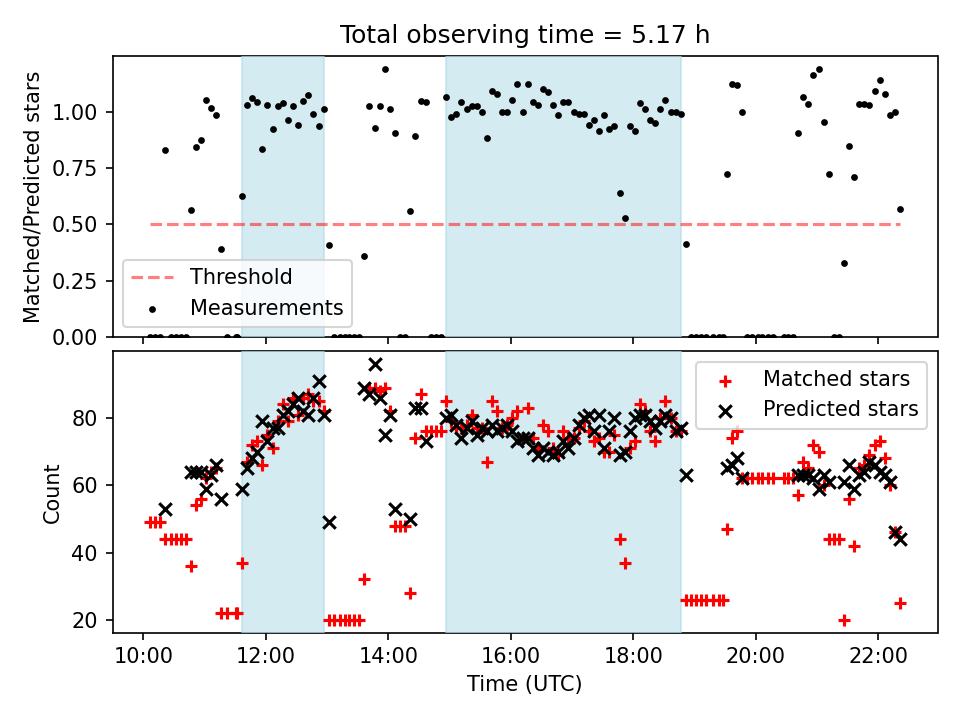 Total observing time = 5.17 h

Matched/Predicted stars

1.00
0.75
0.50
0.25
0.00

Threshold
Measurements

Count

80
60
40
20

Matched stars
Predicted stars

10:00 12:00 14:00 16:00 18:00 20:00 22:00

Time (UTC)